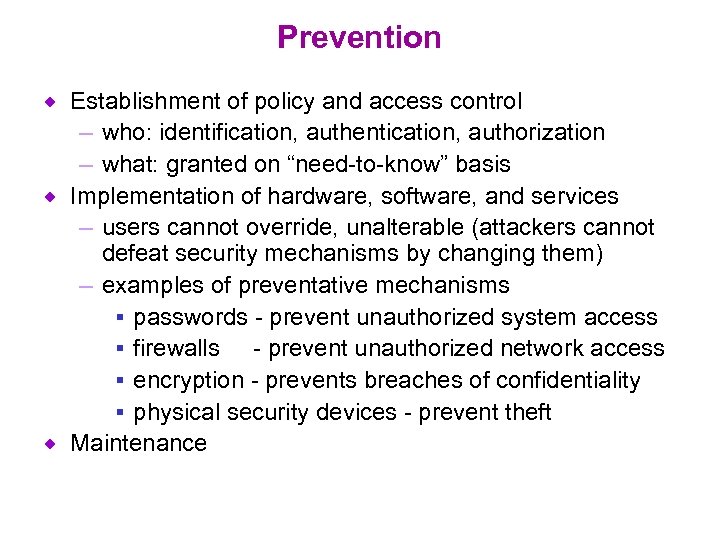 Prevention

◆ Establishment of policy and access control
– who: identification, authentication, authorization
– what: granted on “need-to-know” basis
◆ Implementation of hardware, software, and services
– users cannot override, unalterable (attackers cannot defeat security mechanisms by changing them)
– examples of preventative mechanisms
▪ passwords - prevent unauthorized system access
▪ firewalls - prevent unauthorized network access
▪ encryption - prevents breaches of confidentiality
▪ physical security devices - prevent theft
◆ Maintenance